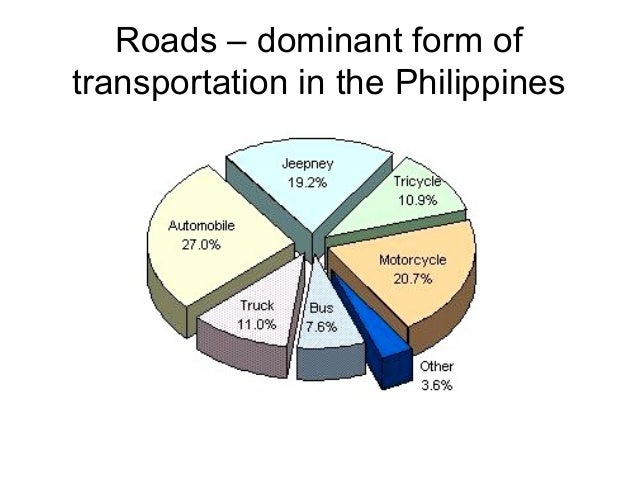 Roads – dominant form of transportation in the Philippines

Jeepney
19.2%

Tricycle
10.9%

Automobile
27.0%

Motorcycle
20.7%

Truck
11.0%

Bus
7.6%

Other
3.6%